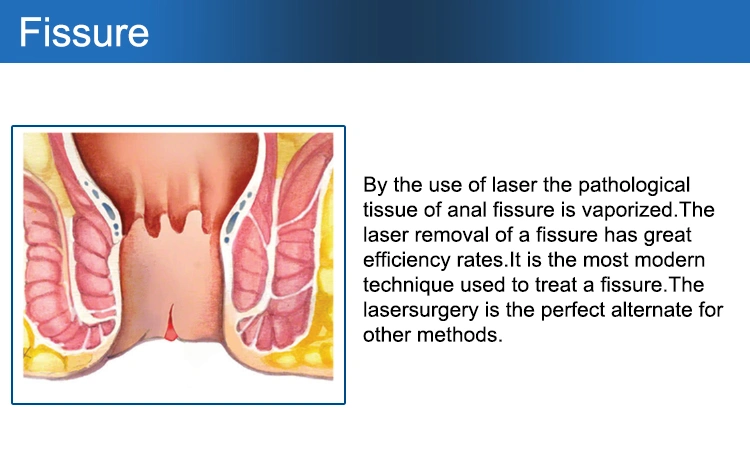 Fissure

By the use of laser the pathological tissue of anal fissure is vaporized.The laser removal of a fissure has great efficiency rates.It is the most modern technique used to treat a fissure.The lasersurgery is the perfect alternate for other methods.